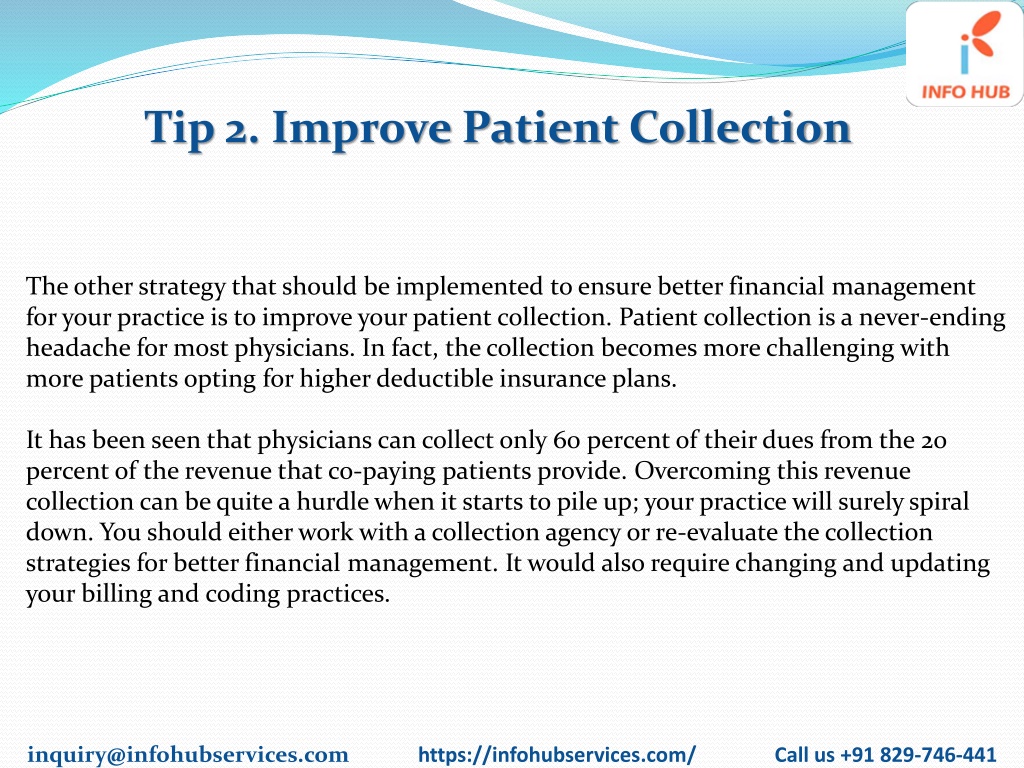 INFO HUB

Tip 2. Improve Patient Collection

The other strategy that should be implemented to ensure better financial management for your practice is to improve your patient collection. Patient collection is a never-ending headache for most physicians. In fact, the collection becomes more challenging with more patients opting for higher deductible insurance plans.

It has been seen that physicians can collect only 60 percent of their dues from the 20 percent of the revenue that co-paying patients provide. Overcoming this revenue collection can be quite a hurdle when it starts to pile up; your practice will surely spiral down. You should either work with a collection agency or re-evaluate the collection strategies for better financial management. It would also require changing and updating your billing and coding practices.

inquiry@infohubservices.com https://infohubservices.com/ Call us +91 829-746-441